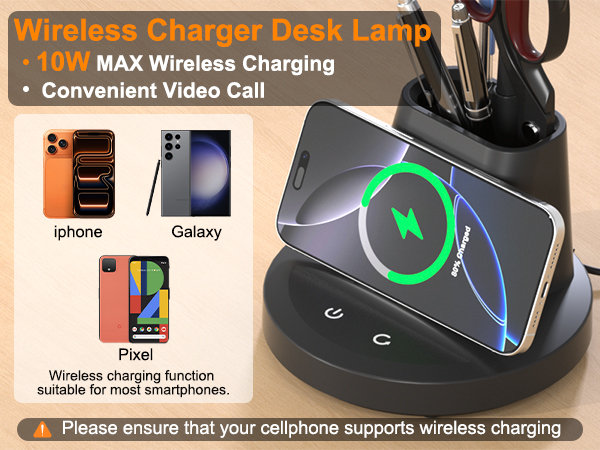 Wireless Charger Desk Lamp
• 10W MAX Wireless Charging
• Convenient Video Call

iphone

Galaxy

Pixel

Wireless charging function suitable for most smartphones.

80% Charged

Please ensure that your cellphone supports wireless charging